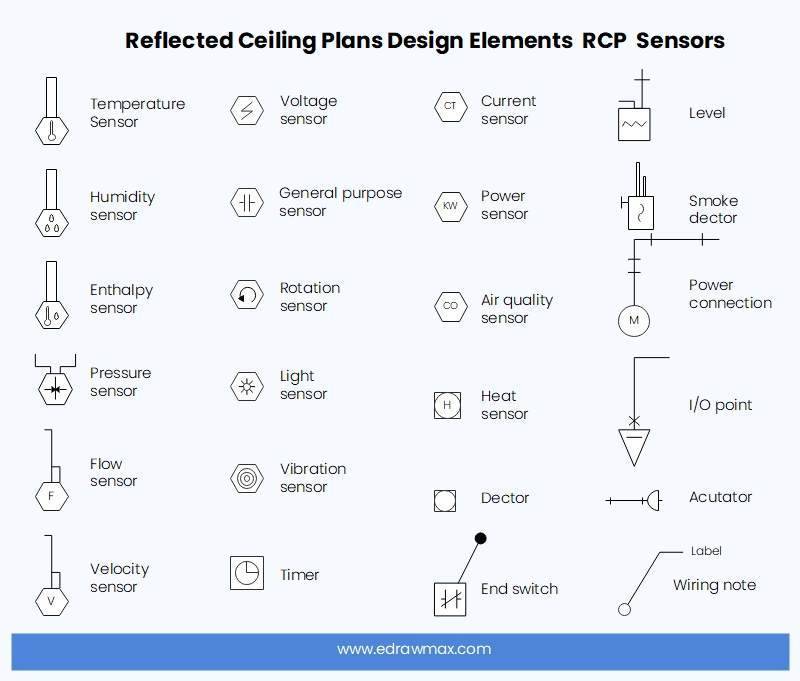 Reflected Ceiling Plans Design Elements RCP Sensors

Temperature Sensor

Humidity sensor

Enthalpy sensor

Pressure sensor

F

Flow sensor

V

Velocity sensor

Voltage sensor

General purpose sensor

Rotation sensor

Light sensor

Vibration sensor

Timer

CT

Current sensor

KW

Power sensor

CO

Air quality sensor

H

Heat sensor

Dector

End switch

Level

Smoke dector

M

Power connection

I/O point

Acutator

Label

Wiring note

www.edrawmax.com